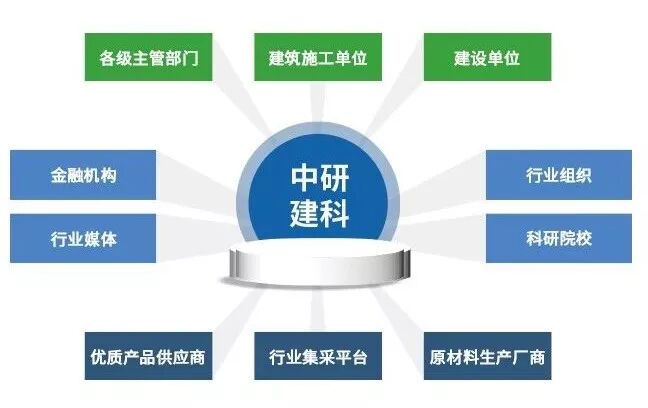 各级主管部门

建筑施工单位

建设单位

金融机构

中研建科

行业组织

行业媒体

科研院校

优质产品供应商

行业集采平台

原材料生产厂商